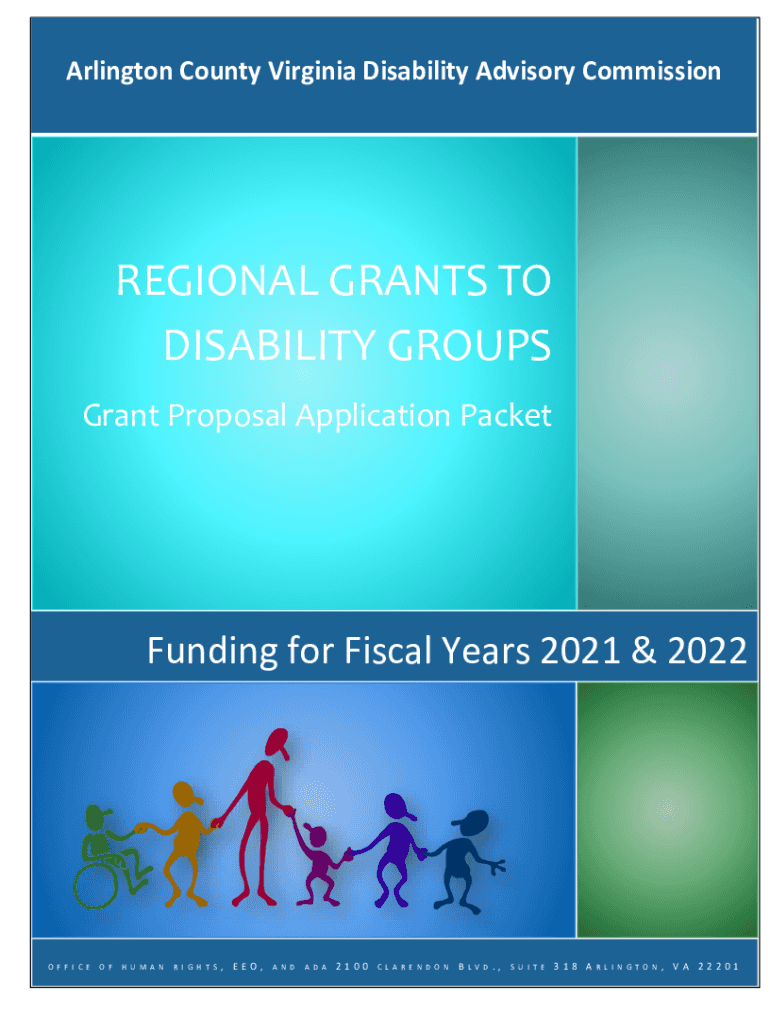 Arlington County Virginia Disability Advisory Commission

REGIONAL GRANTS TO DISABILITY GROUPS

Grant Proposal Application Packet

Funding for Fiscal Years 2021 & 2022

OFFICE OF HUMAN RIGHTS, EEO, AND ADA 2100 CLARENDON BLVD., SUITE 318 ARLINGTON, VA 22201